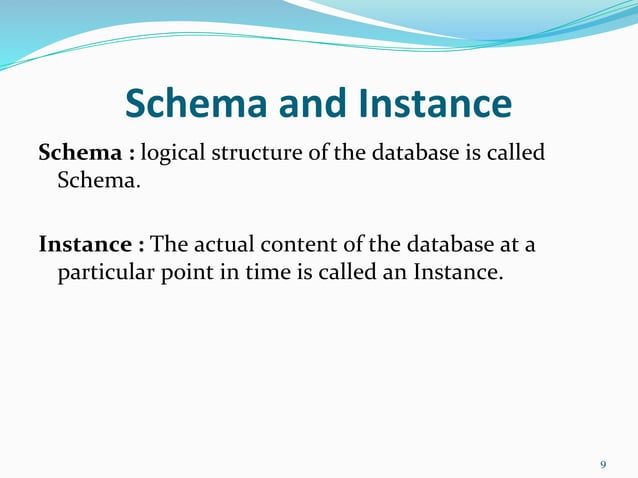 Schema and Instance

Schema : logical structure of the database is called Schema.

Instance : The actual content of the database at a particular point in time is called an Instance.

9